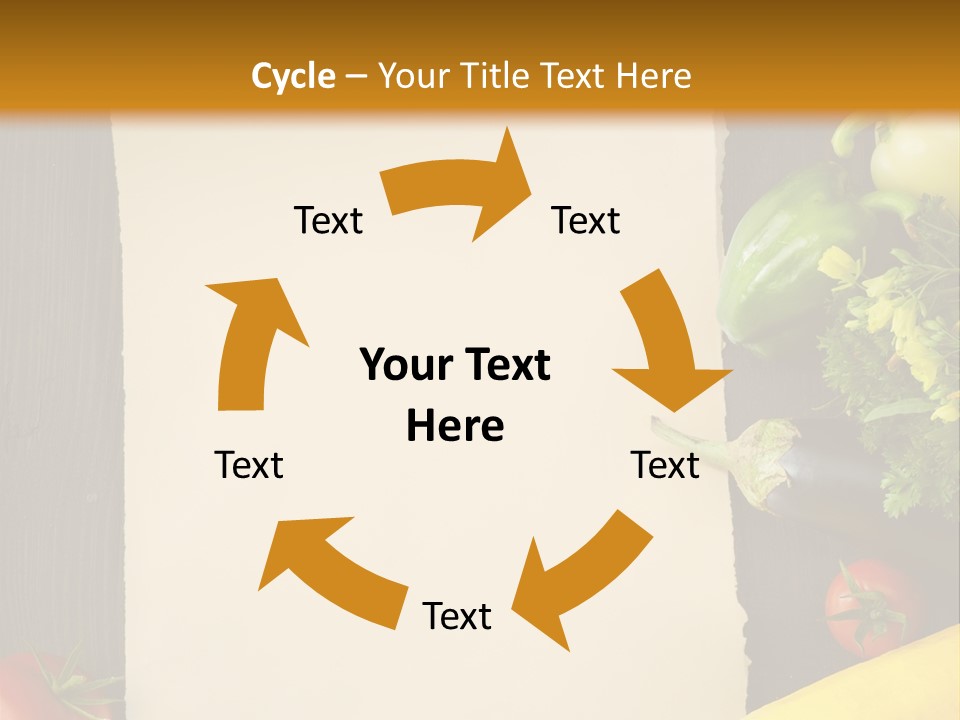 Cycle – Your Title Text Here

Text

Text

Your Text Here

Text

Text

Text